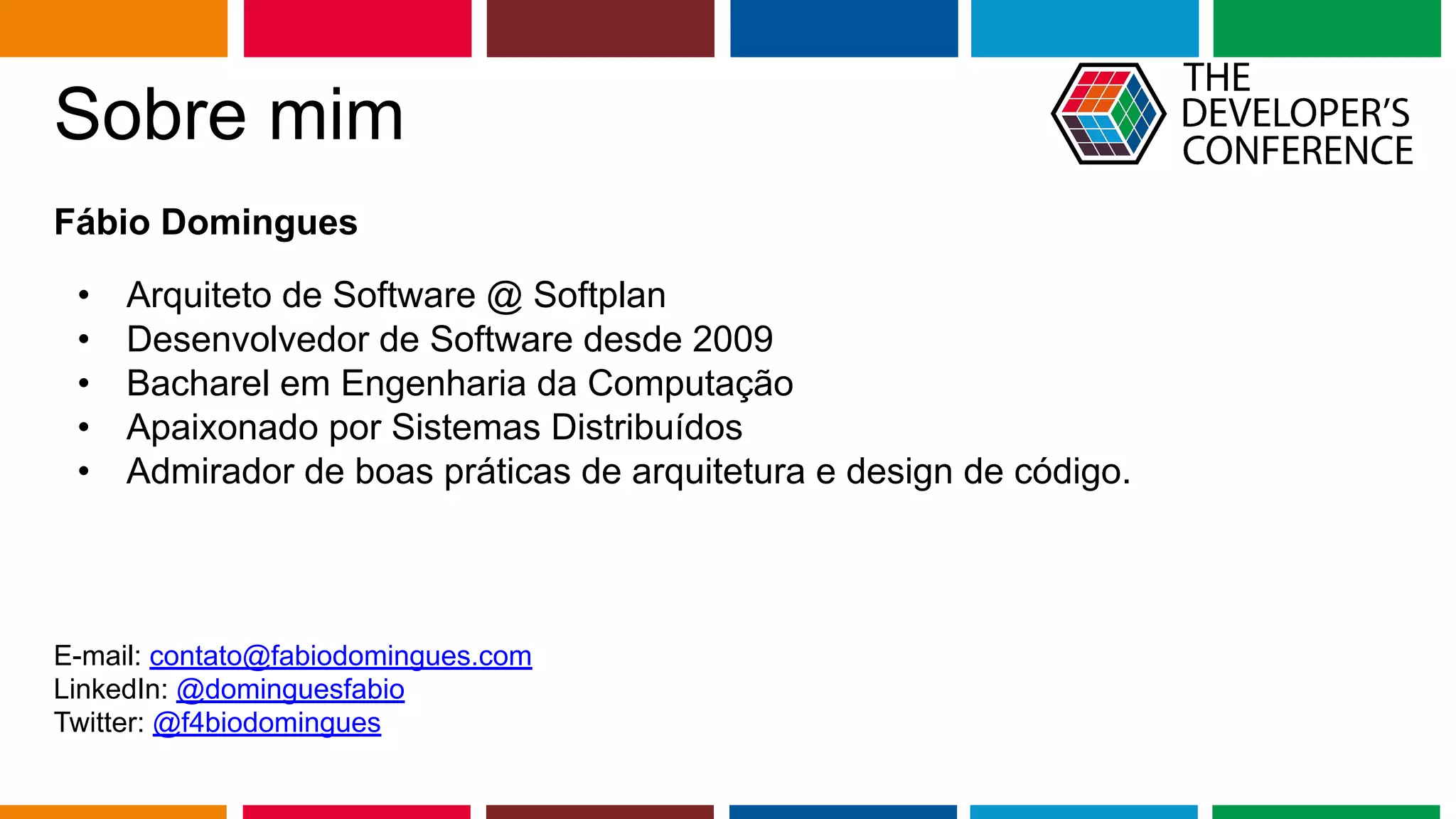 Sobre mim

THE DEVELOPER'S CONFERENCE

Fábio Domingues

• Arquiteto de Software @ Softplan
• Desenvolvedor de Software desde 2009
• Bacharel em Engenharia da Computação
• Apaixonado por Sistemas Distribuídos
• Admirador de boas práticas de arquitetura e design de código.

E-mail: contato@fabiodomingues.com
LinkedIn: @dominguesfabio
Twitter: @f4biodomingues